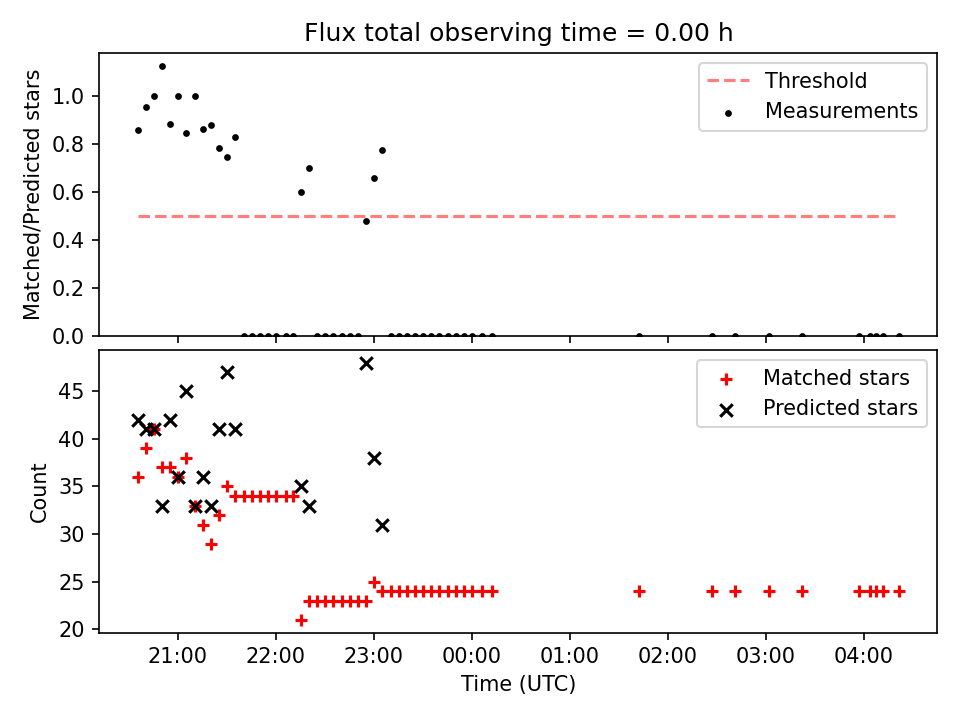 Flux total observing time = 0.00 h

Matched/Predicted stars

1.0
0.8
0.6
0.4
0.2
0.0

Threshold
Measurements

Count

45
40
35
30
25
20

Matched stars
Predicted stars

21:00 22:00 23:00 00:00 01:00 02:00 03:00 04:00

Time (UTC)